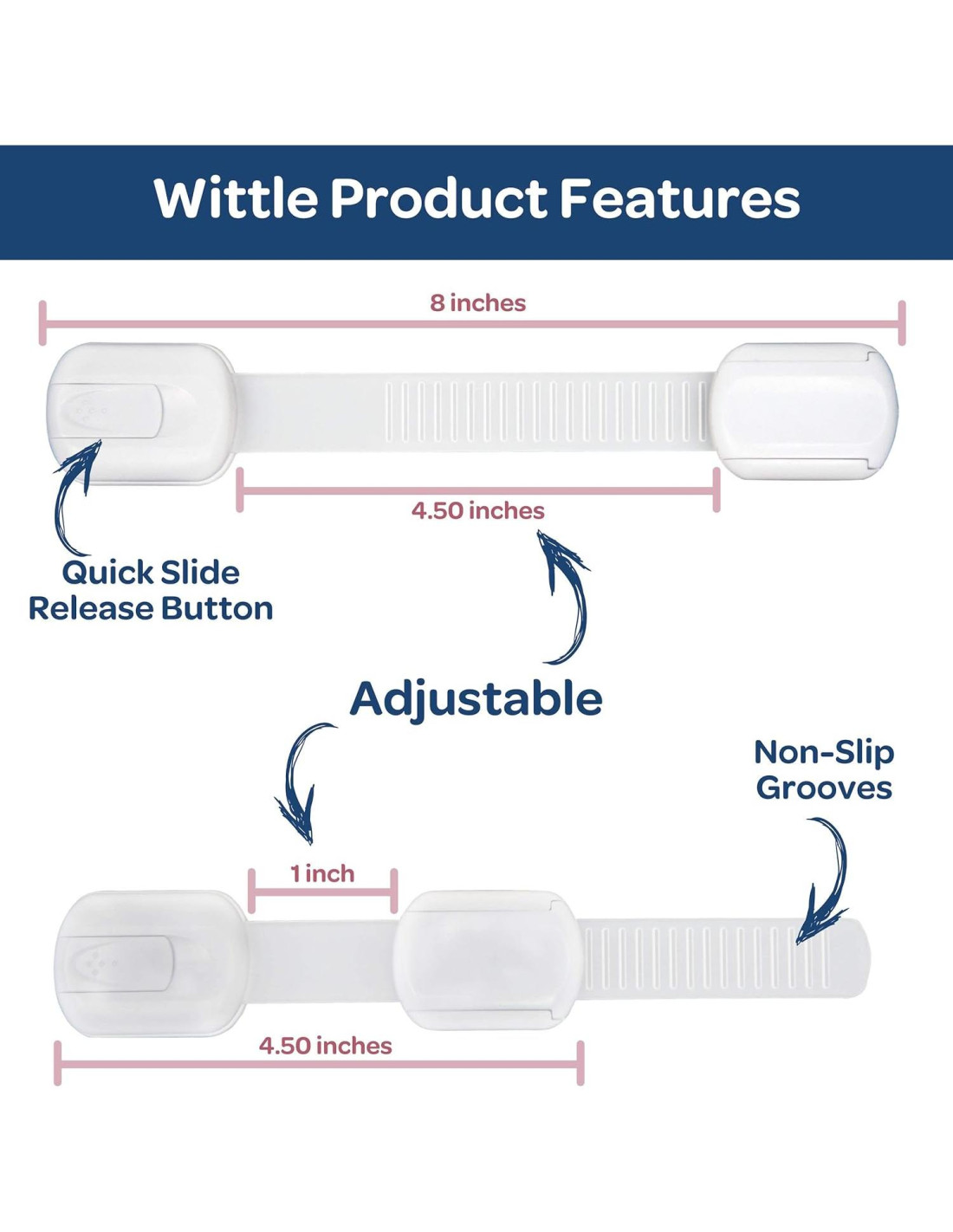 Wittle Product Features

8 inches

4.50 inches

Quick Slide
Release Button

Adjustable

Non-Slip
Grooves

1 inch

4.50 inches